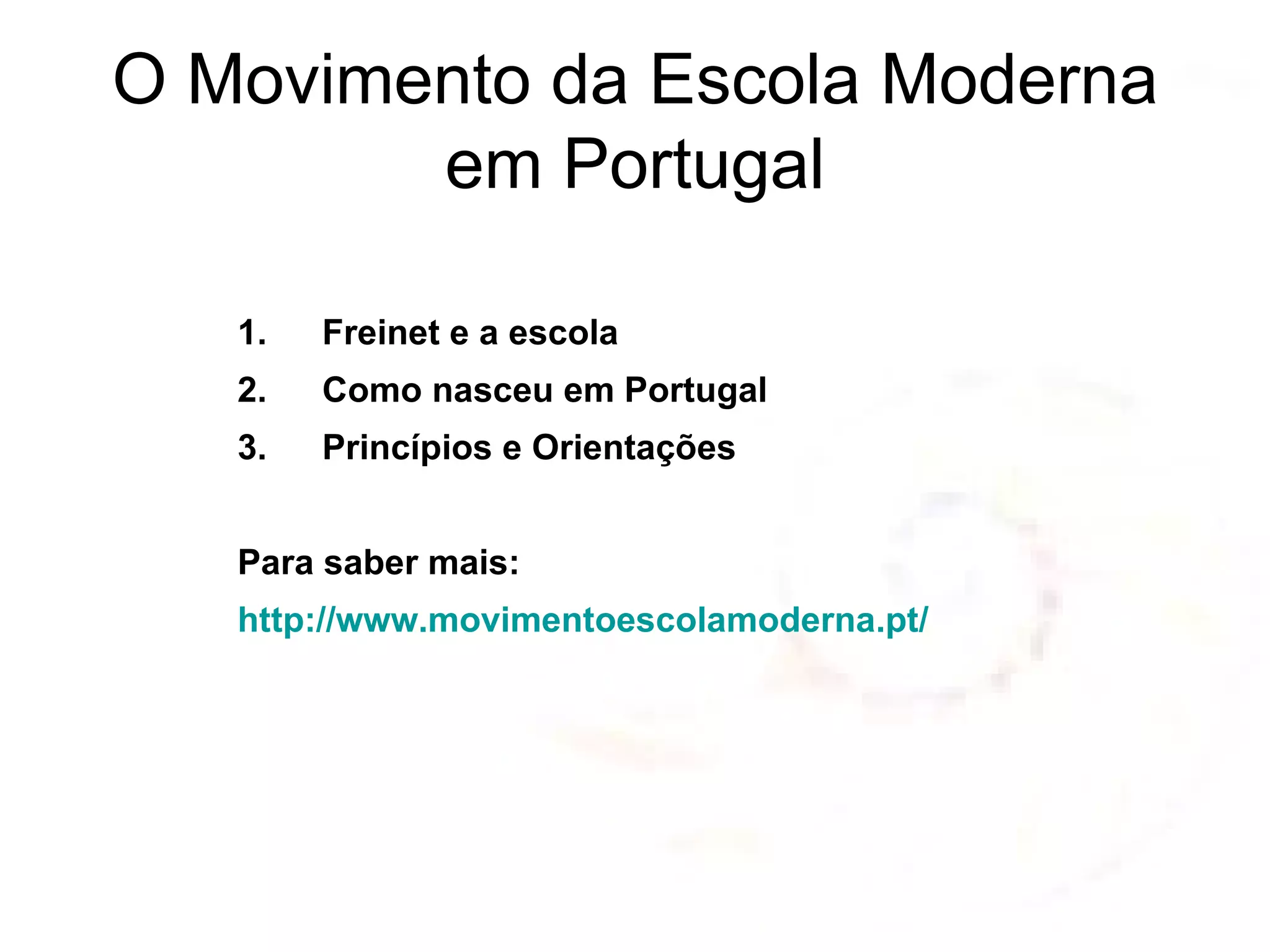 O Movimento da Escola Moderna em Portugal

1. Freinet e a escola
2. Como nasceu em Portugal
3. Princípios e Orientações

Para saber mais:

http://www.movimentoescolamoderna.pt/